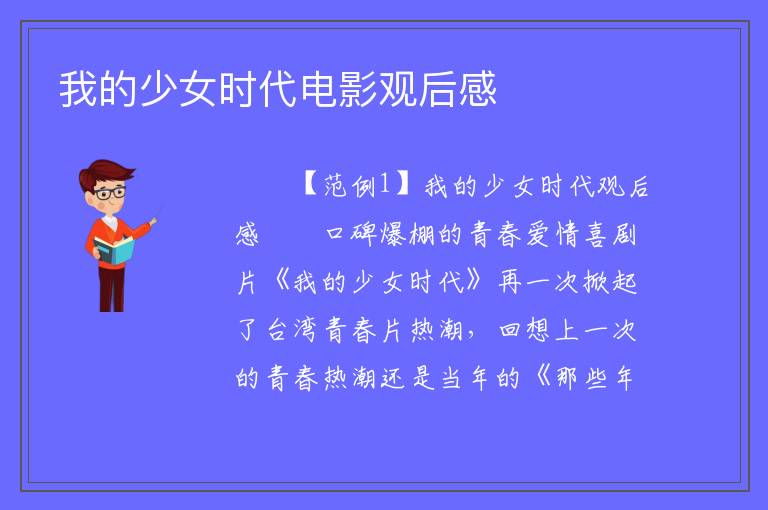 我的少女时代电影观后感

【范例1】我的少女时代观后感　　口碑爆棚的青春爱情喜剧片《我的少女时代》再一次掀起了台湾青春片热潮，回想上一次的青春热潮还是当年的《那些年